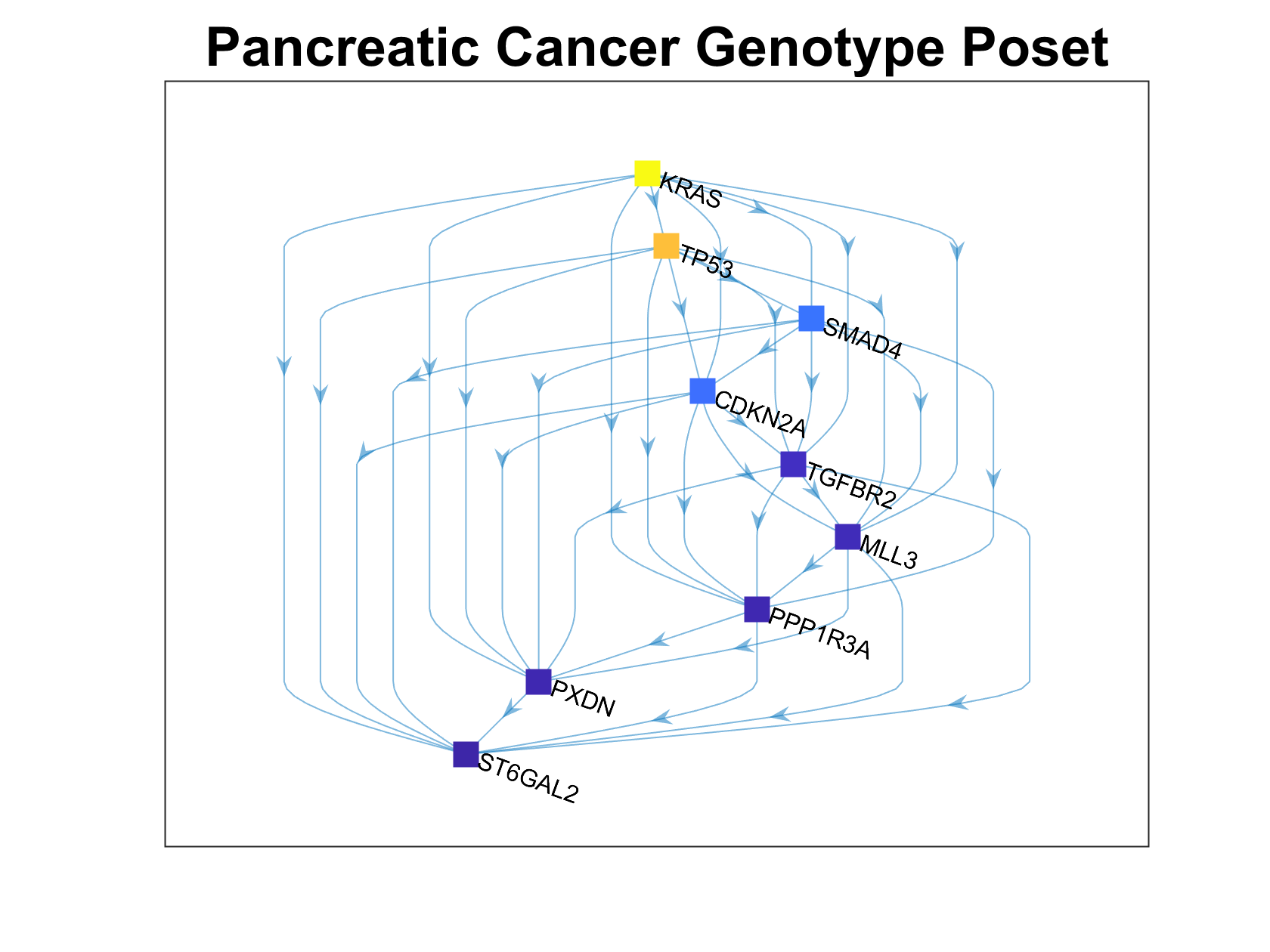 Pancreatic Cancer Genotype Poset

KRAS
TP53
SMAD4
CDKN2A
TGFBR2
MLL3
PPP1R3A
PXDN
ST6GAL2